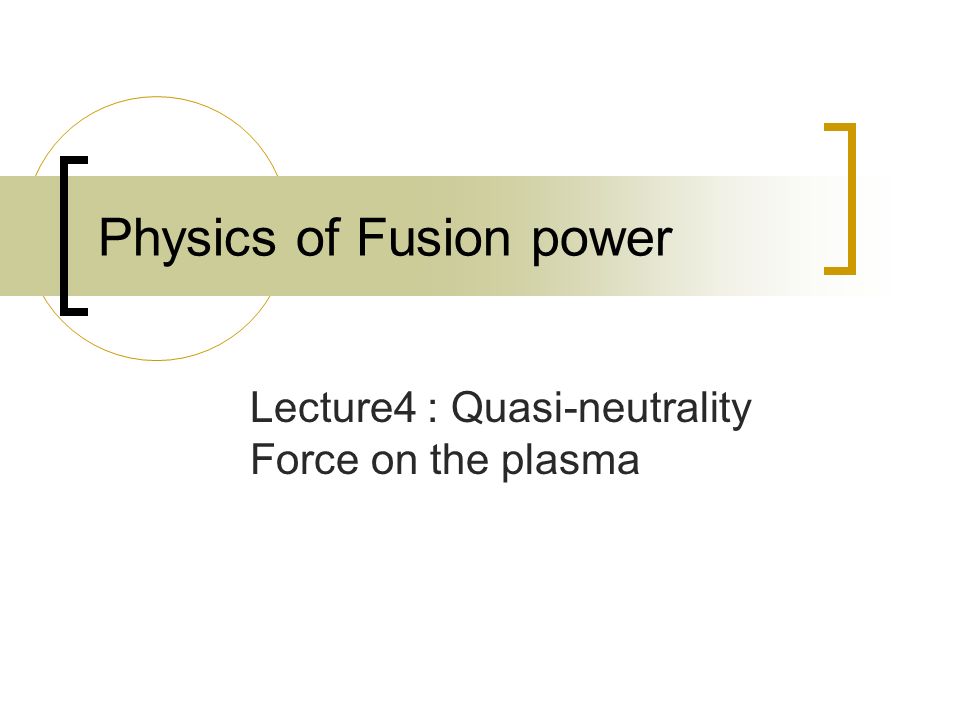 Physics of Fusion power

Lecture4 : Quasi-neutrality
Force on the plasma